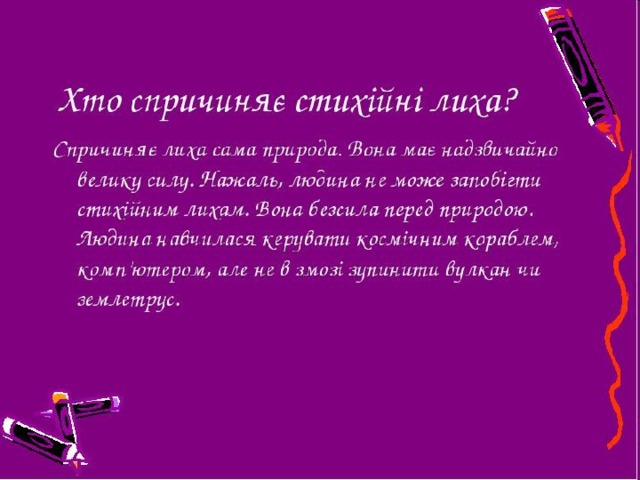 Хто спричиняє стихійні лиха?

Спричиняє лиха сама природа. Вона має надзвичайно велику силу. Нажаль, людина не може запобігти стихійним лихам. Вона безсила перед природою. Людина навчилася керувати космічним кораблем, комп'ютером, але не в змозі зупинити вулкан чи землетрус.